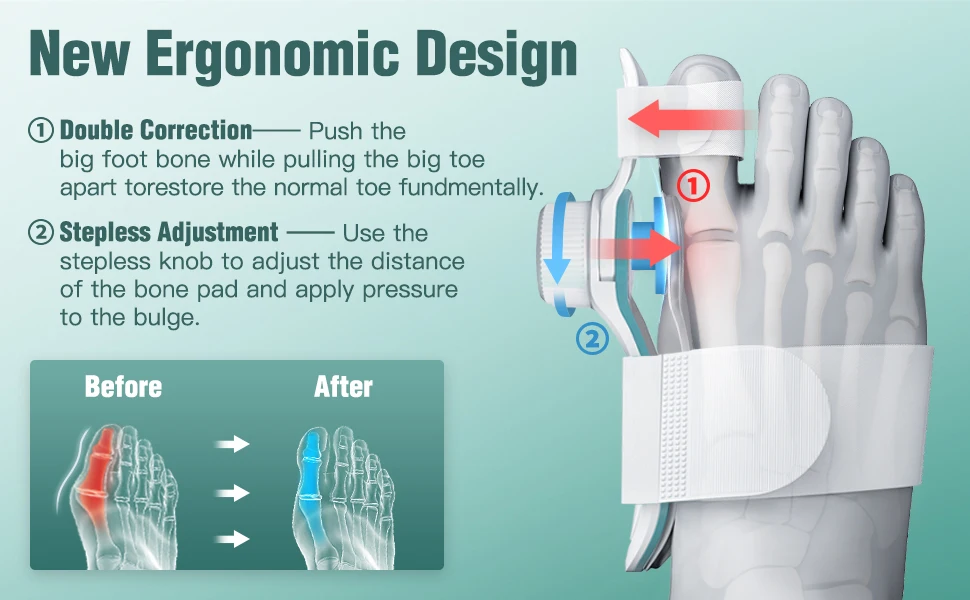 New Ergonomic Design

① Double Correction—— Push the big foot bone while pulling the big toe apart torestore the normal toe fundmentally.

② Stepless Adjustment —— Use the stepless knob to adjust the distance of the bone pad and apply pressure to the bulge.

Before

After

①

②